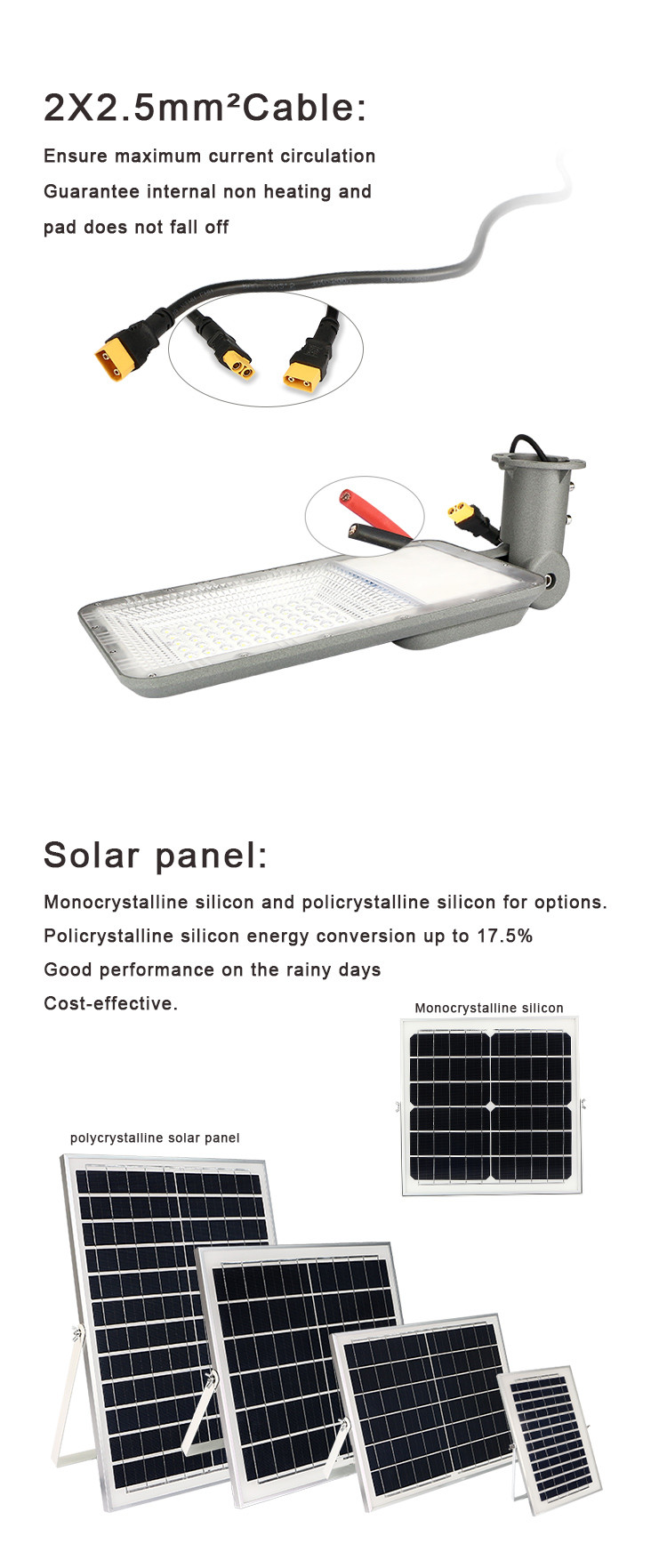 2X2.5mm²Cable:

Ensure maximum current circulation
Guarantee internal non heating and
pad does not fall off

Solar panel:

Monocrystalline silicon and policrystalline silicon for options.
Policrystalline silicon energy conversion up to 17.5%
Good performance on the rainy days
Cost-effective.

Monocrystalline silicon

polycrystalline solar panel